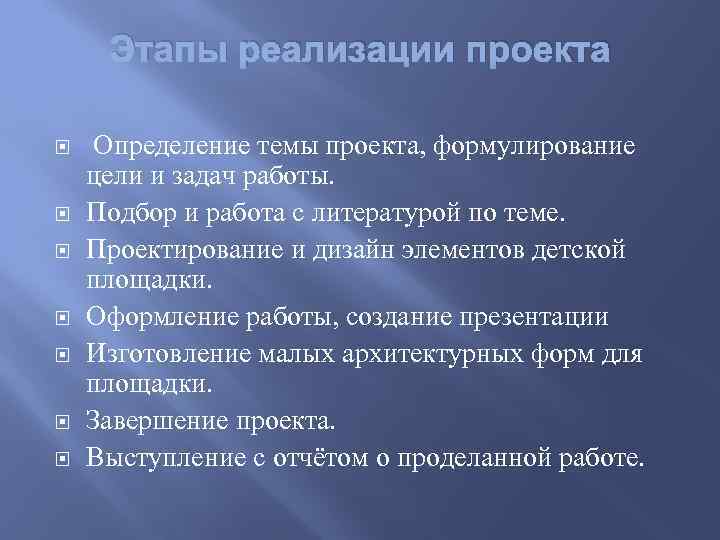 Этапы реализации проекта

Определение темы проекта, формулирование цели и задач работы.

Подбор и работа с литературой по теме.

Проектирование и дизайн элементов детской площадки.

Оформление работы, создание презентации

Изготовление малых архитектурных форм для площадки.

Завершение проекта.

Выступление с отчётом о проделанной работе.